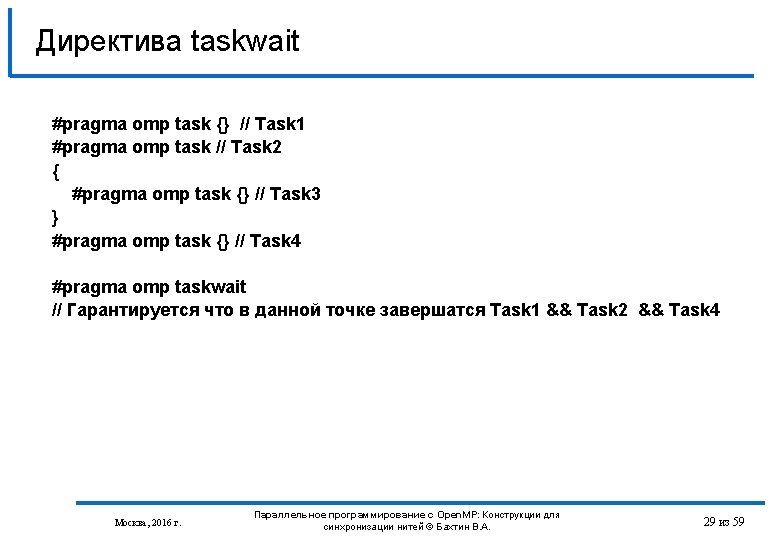 Директива taskwait

#pragma omp task {}  // Task1
#pragma omp task // Task2
{
  #pragma omp task {} // Task3
}
#pragma omp task {} // Task4

#pragma omp taskwait
// Гарантируется что в данной точке завершатся Task1 && Task2  && Task4

Москва, 2016 г.

Параллельное программирование с OpenMP: Конструкции для синхронизации нитей © Бахтин В.А.

29 из 59